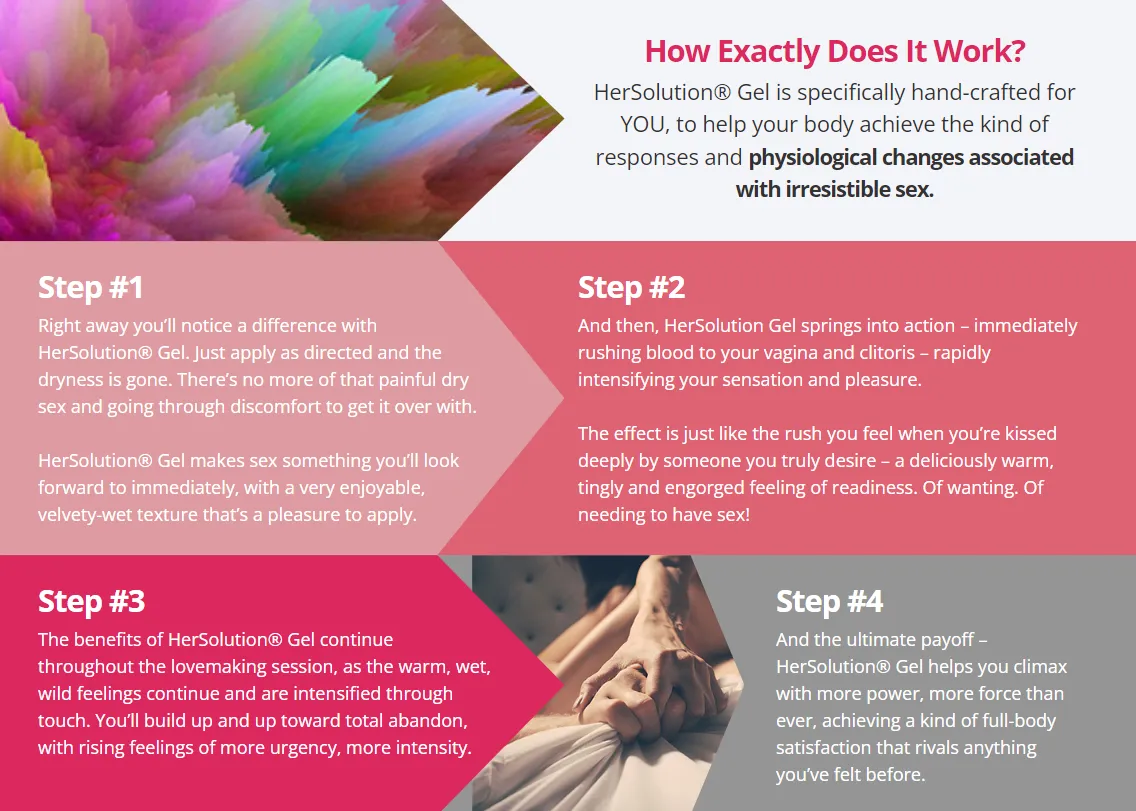 How Exactly Does It Work?

HerSolution® Gel is specifically hand-crafted for YOU, to help your body achieve the kind of responses and physiological changes associated with irresistible sex.

Step #1

Right away you'll notice a difference with HerSolution® Gel. Just apply as directed and the dryness is gone. There's no more of that painful dry sex and going through discomfort to get it over with.

HerSolution® Gel makes sex something you'll look forward to immediately, with a very enjoyable, velvety-wet texture that's a pleasure to apply.

Step #2

And then, HerSolution Gel springs into action – immediately rushing blood to your vagina and clitoris – rapidly intensifying your sensation and pleasure.

The effect is just like the rush you feel when you're kissed deeply by someone you truly desire – a deliciously warm, tingly and engorged feeling of readiness. Of wanting. Of needing to have sex!

Step #3

The benefits of HerSolution® Gel continue throughout the lovemaking session, as the warm, wet, wild feelings continue and are intensified through touch. You'll build up and up toward total abandon, with rising feelings of more urgency, more intensity.

Step #4

And the ultimate payoff – HerSolution® Gel helps you climax with more power, more force than ever, achieving a kind of full-body satisfaction that rivals anything you've felt before.